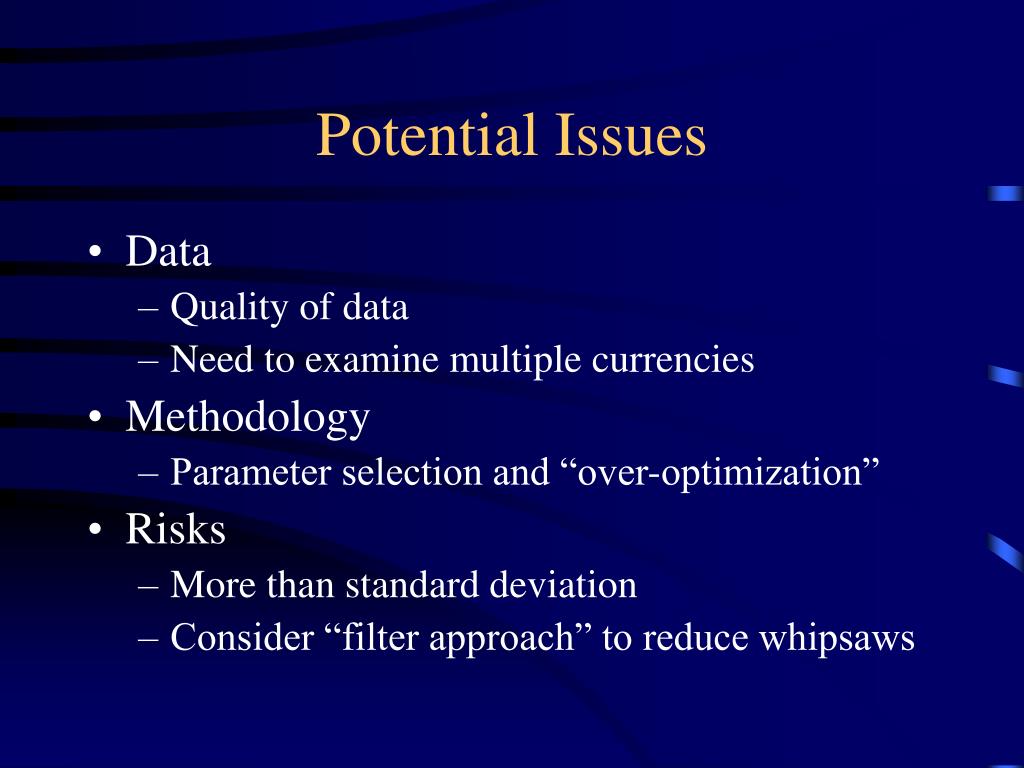 Potential Issues

• Data
– Quality of data
– Need to examine multiple currencies
• Methodology
– Parameter selection and “over-optimization”
• Risks
– More than standard deviation
– Consider “filter approach” to reduce whipsaws